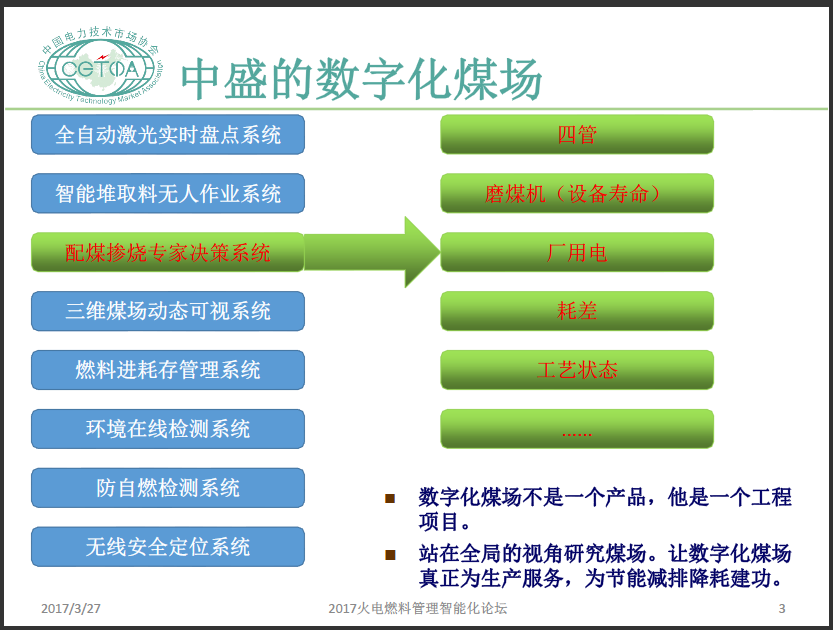 中国电力技术市场协会
CETMA
China Electricity Technology Market Association

中盛的数字化煤场

全自动激光实时盘点系统

智能堆取料无人作业系统

配煤掺烧专家决策系统

三维煤场动态可视系统

燃料进耗存管理系统

环境在线检测系统

防自燃检测系统

无线安全定位系统

四管

磨煤机（设备寿命）

厂用电

耗差

工艺状态

……

数字化煤场不是一个产品，他是一个工程项目。

站在全局的视角研究煤场。让数字化煤场真正为生产服务，为节能减排降耗建功。

2017/3/27

2017火电燃料管理智能化论坛

3